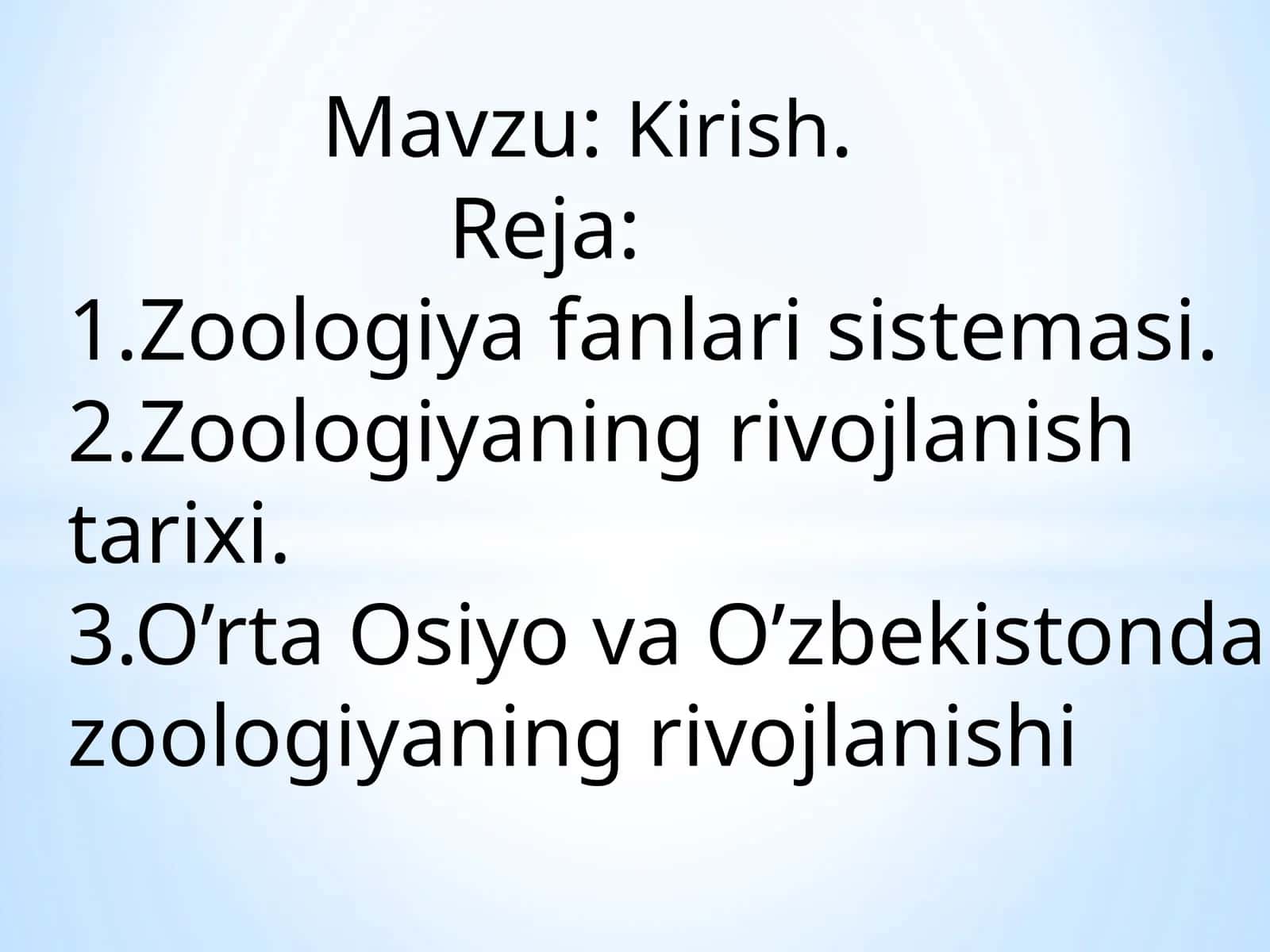 Mavzu: Kirish.
Reja:
1.Zoologiya fanlari sistemasi.
2.Zoologiyaning rivojlanish tarixi.
3.O’rta Osiyo va O’zbekistonda zoologiyaning rivojlanishi